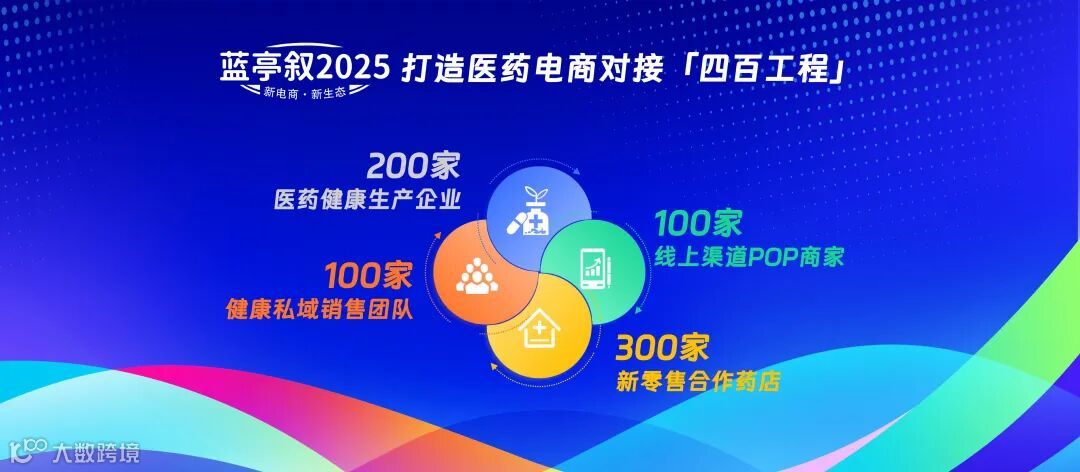 蓝亭叙2025 打造医药电商对接「四百工程」
新电商 · 新生态

200家
医药健康生产企业

100家
线上渠道POP商家

100家
健康私域销售团队

300家
新零售合作药店

大数跨境